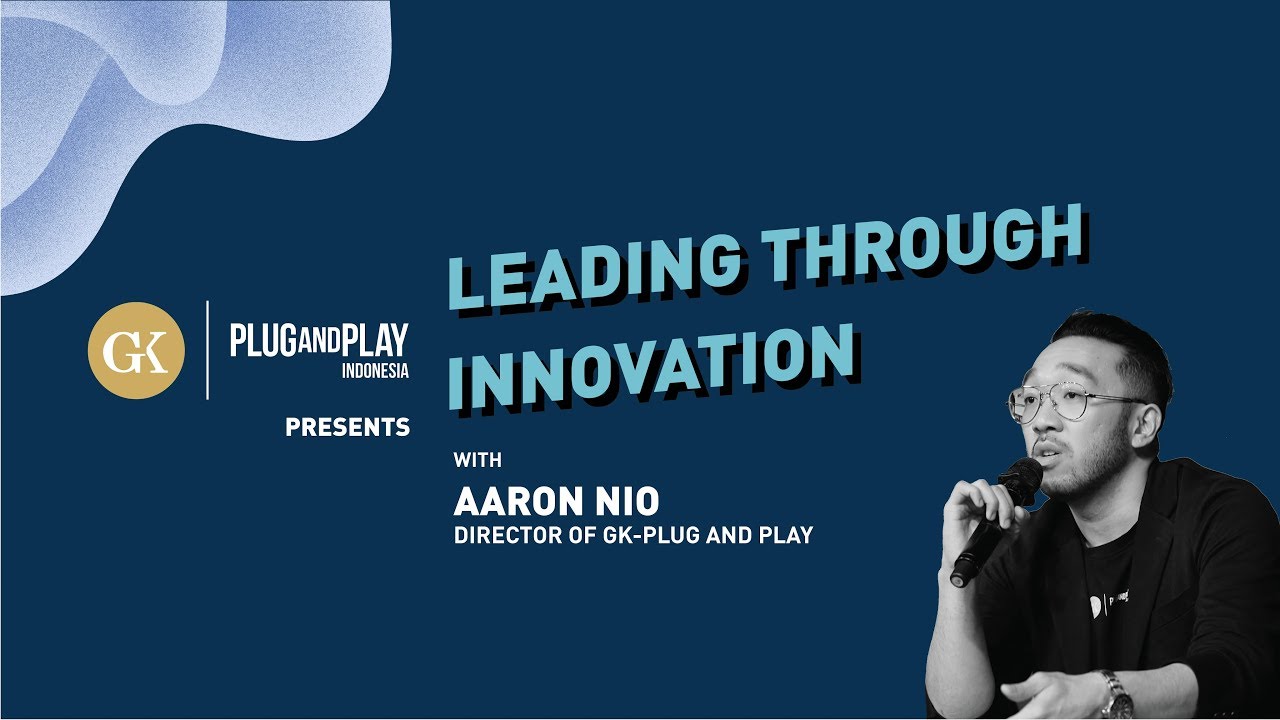 GK
PLUGANDPLAY
INDONESIA
PRESENTS

LEADING THROUGH INNOVATION

WITH
AARON NIO
DIRECTOR OF GK-PLUG AND PLAY